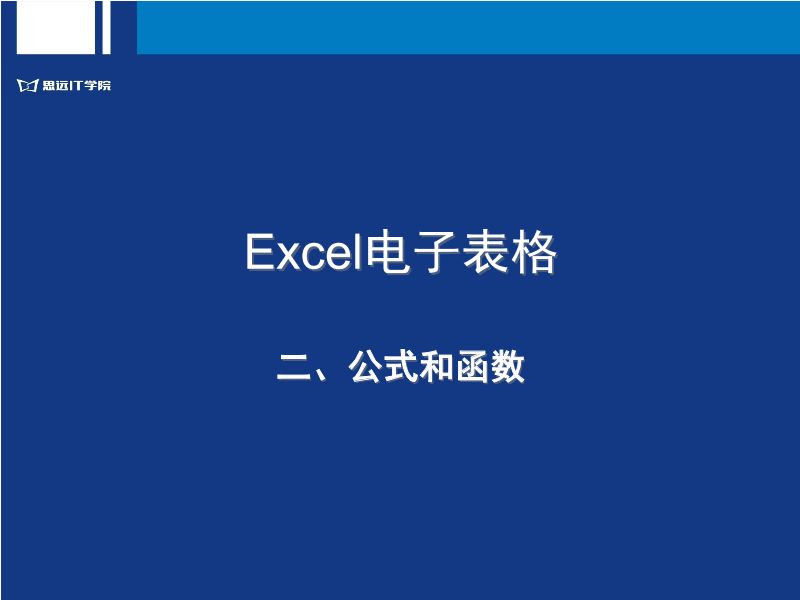 思远IT学院

Excel电子表格

二、公式和函数